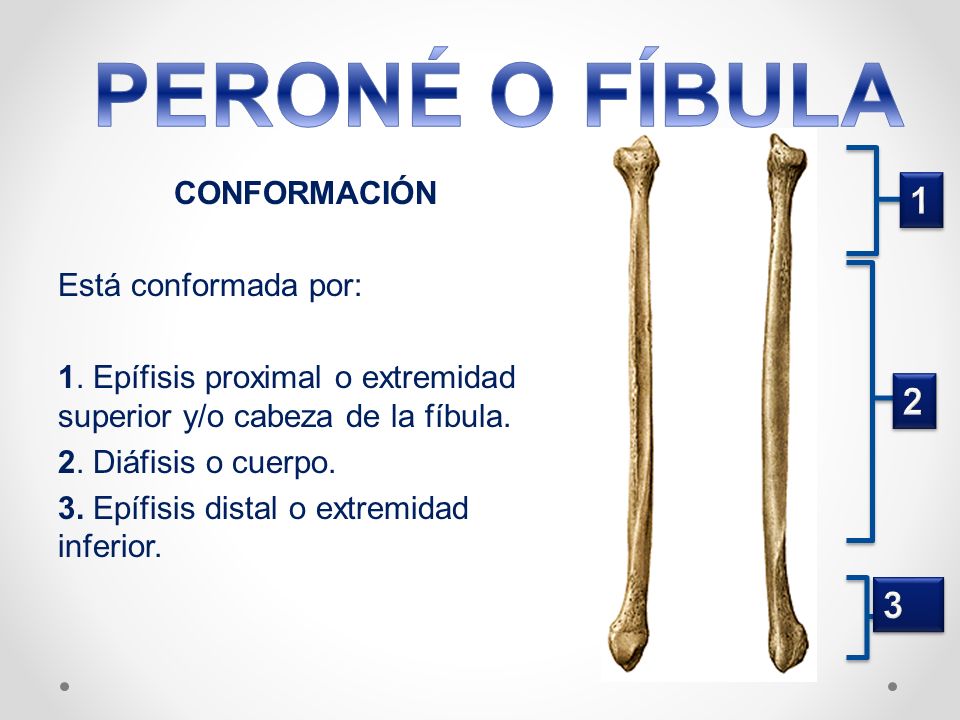 PERONÉ O FÍBULA

CONFORMACIÓN

Está conformada por:

1. Epífisis proximal o extremidad superior y/o cabeza de la fíbula.

2. Diáfisis o cuerpo.

3. Epífisis distal o extremidad inferior.

1

2

3